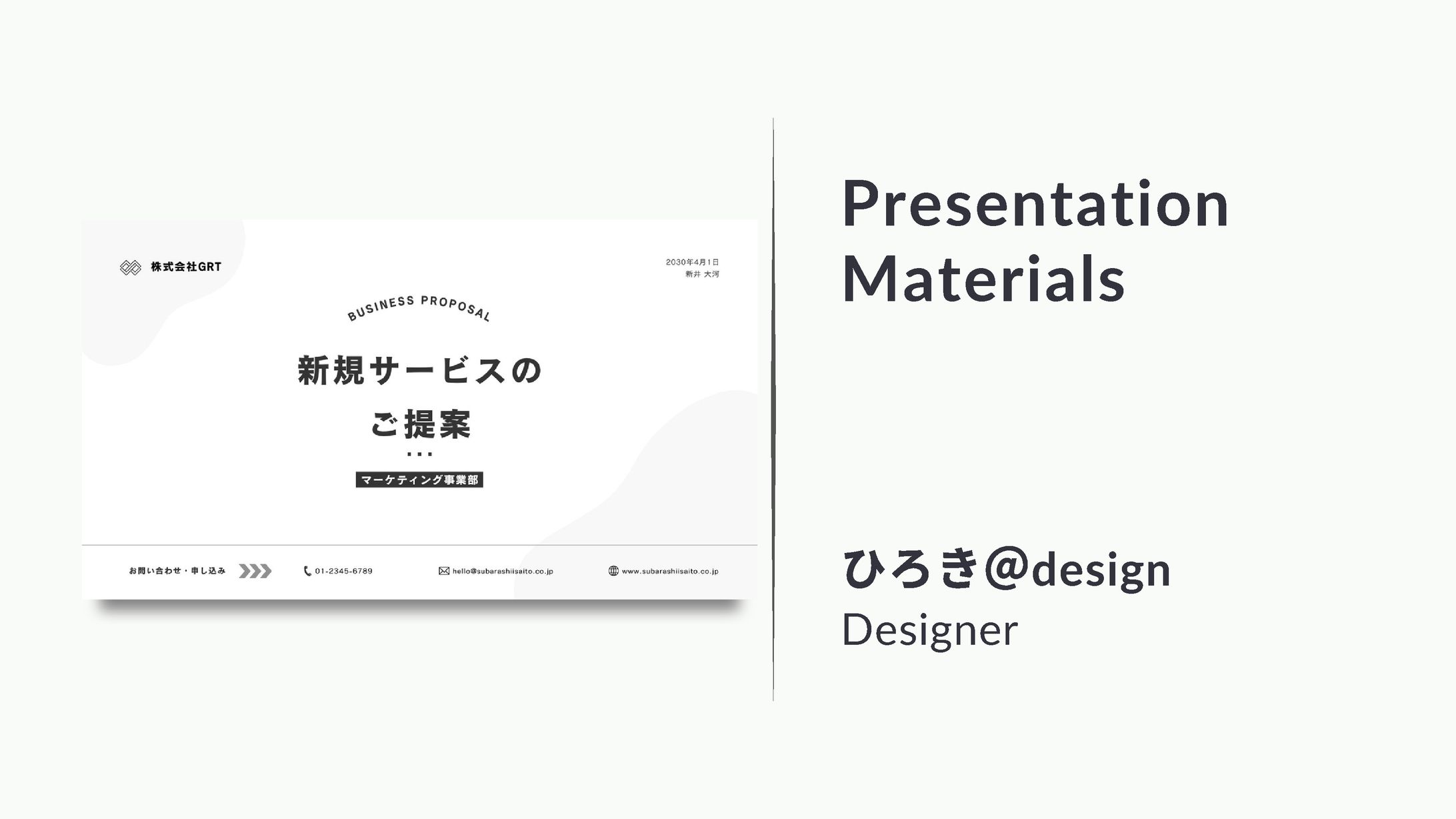 株式会社GRT

2030年4月1日
新井 大河

BUSINESS PROPOSAL

新規サービスの
ご提案

マーケティング事業部

お問い合わせ・申し込み

01-2345-6789

hello@subarashiisaito.co.jp

www.subarashiisaito.co.jp

Presentation Materials

ひろき@design
Designer